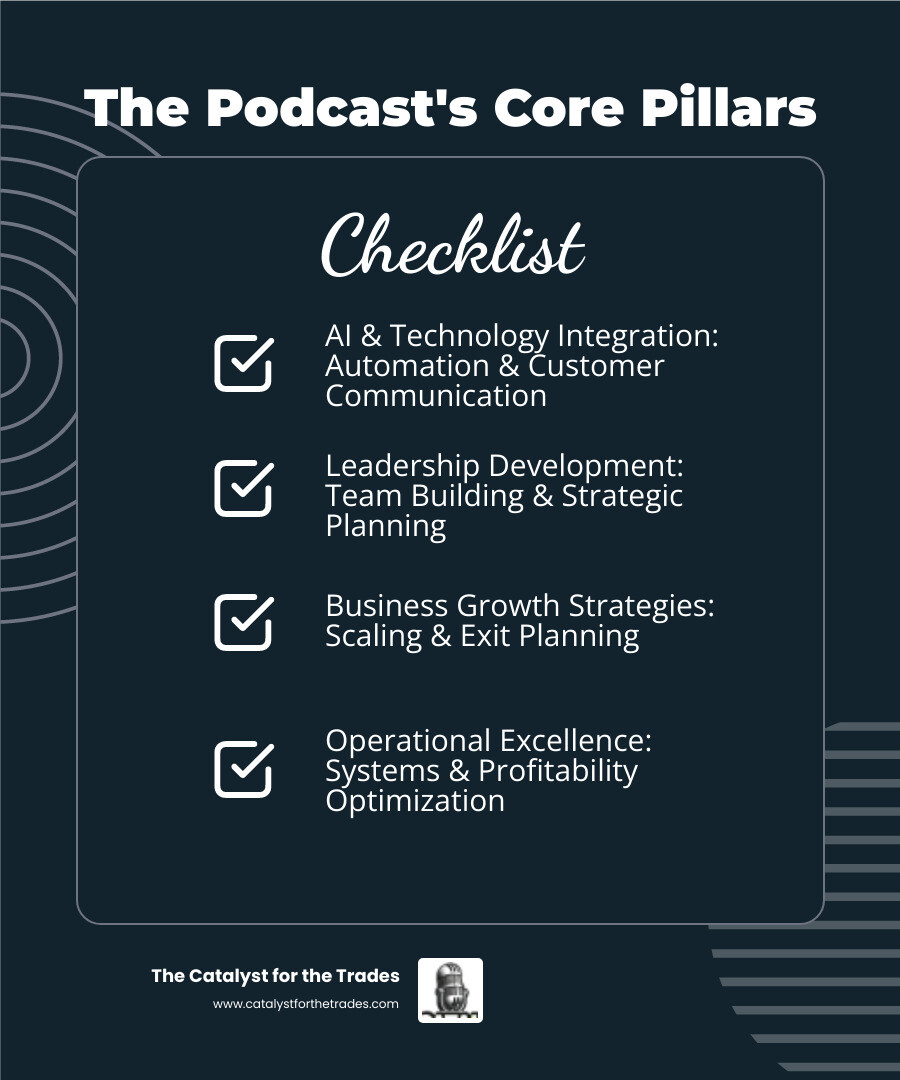 The Podcast's Core Pillars

Checklist

AI & Technology Integration: Automation & Customer Communication

Leadership Development: Team Building & Strategic Planning

Business Growth Strategies: Scaling & Exit Planning

Operational Excellence: Systems & Profitability Optimization

The Catalyst for the Trades
www.catalystforthetrades.com